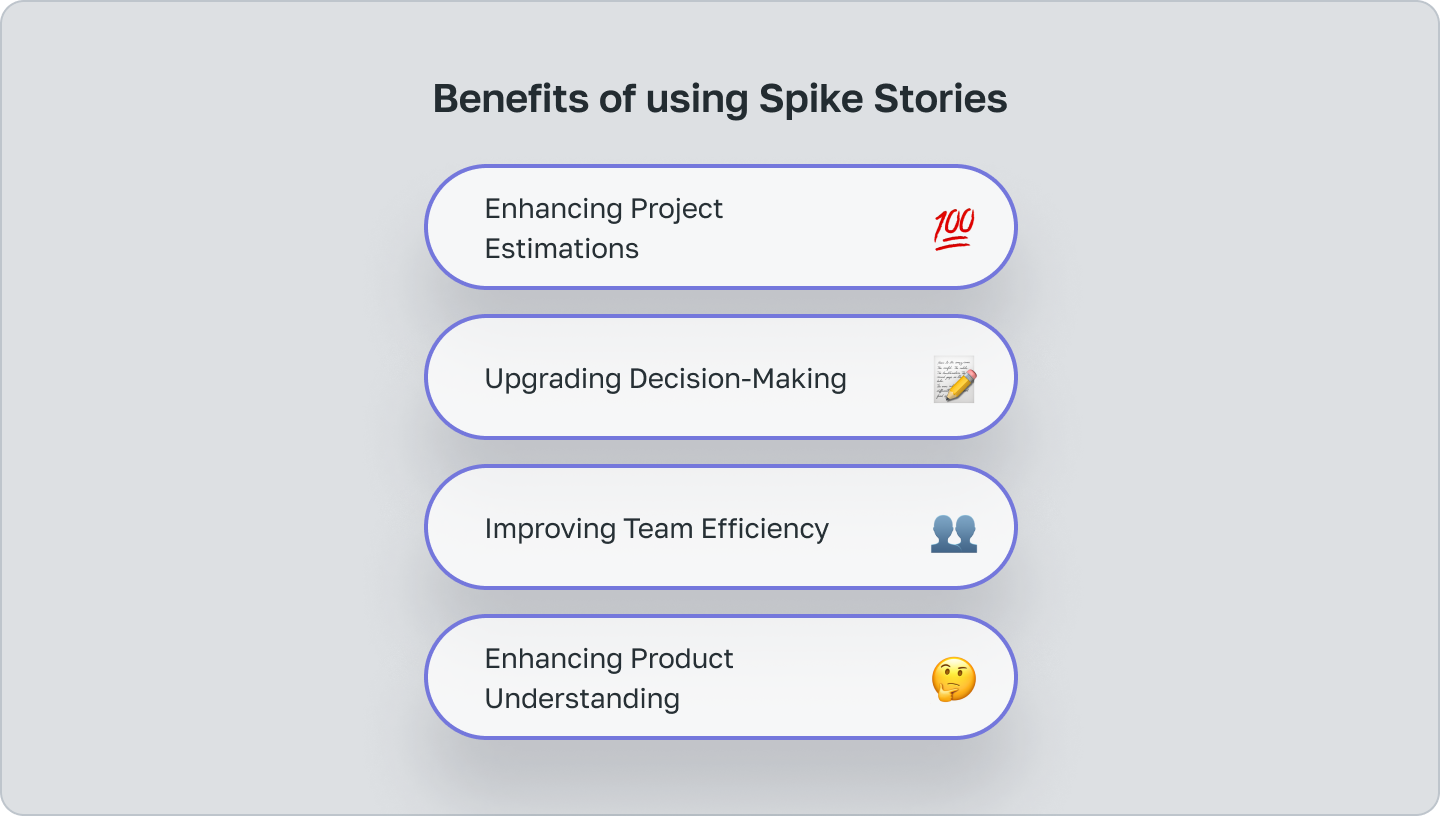 Benefits of using Spike Stories

Enhancing Project Estimations 💯

Upgrading Decision-Making 📝

Improving Team Efficiency 👥

Enhancing Product Understanding 🤔